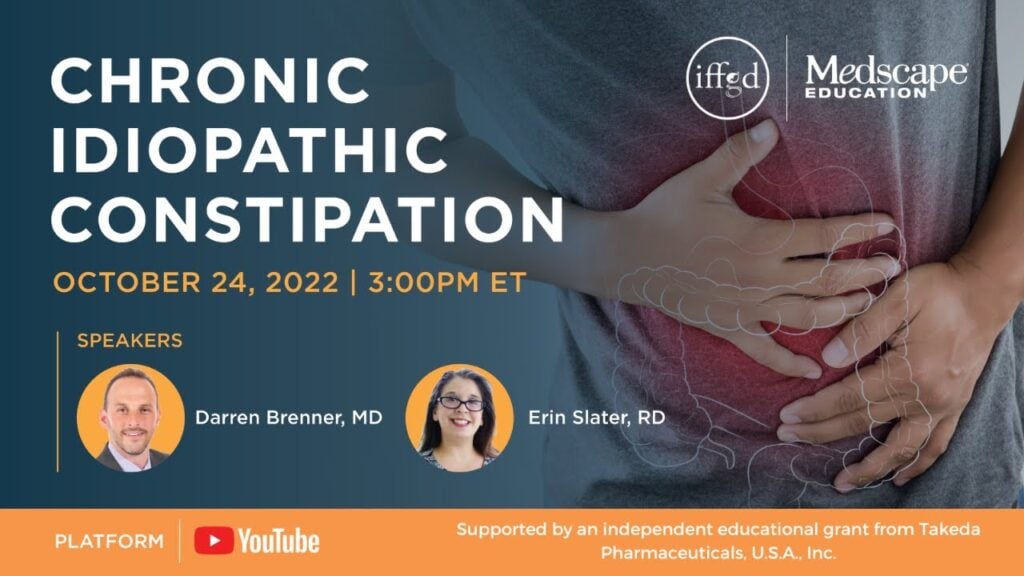 CHRONIC IDIOPATHIC CONSTIPATION

iffgd

Medscape EDUCATION

OCTOBER 24, 2022 | 3:00PM ET

SPEAKERS

Darren Brenner, MD

Erin Slater, RD

PLATFORM

YouTube

Supported by an independent educational grant from Takeda Pharmaceuticals, U.S.A., Inc.